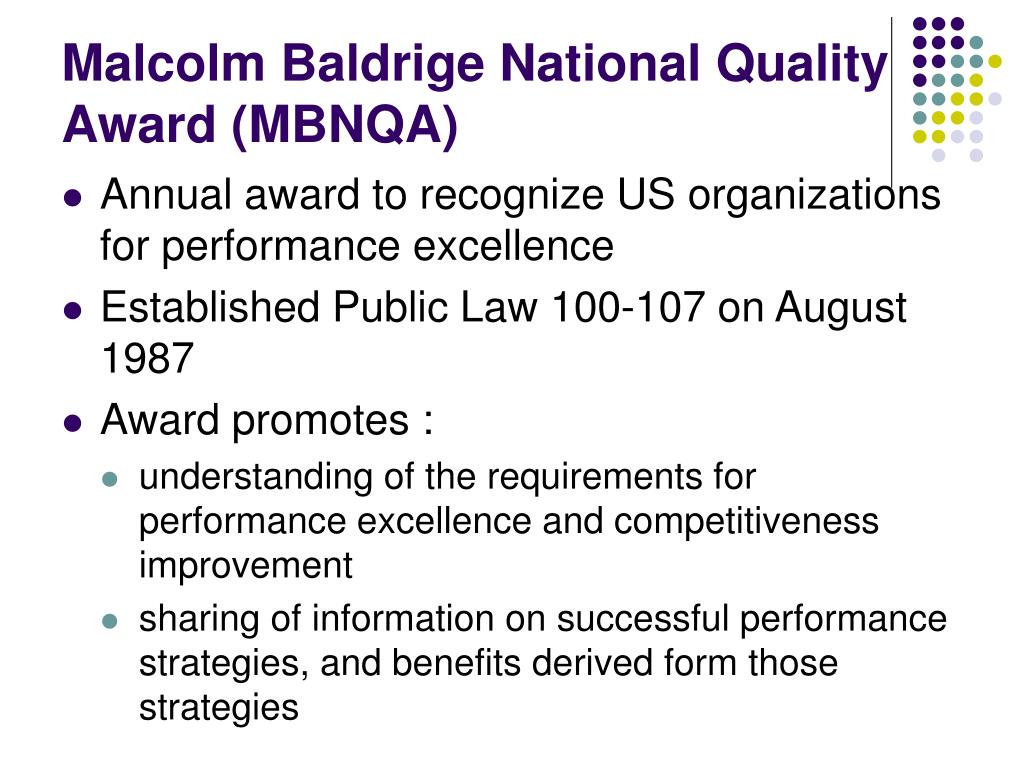 Malcolm Baldrige National Quality Award (MBNQA)

- Annual award to recognize US organizations for performance excellence
- Established Public Law 100-107 on August 1987
- Award promotes :
  - understanding of the requirements for performance excellence and competitiveness improvement
  - sharing of information on successful performance strategies, and benefits derived form those strategies